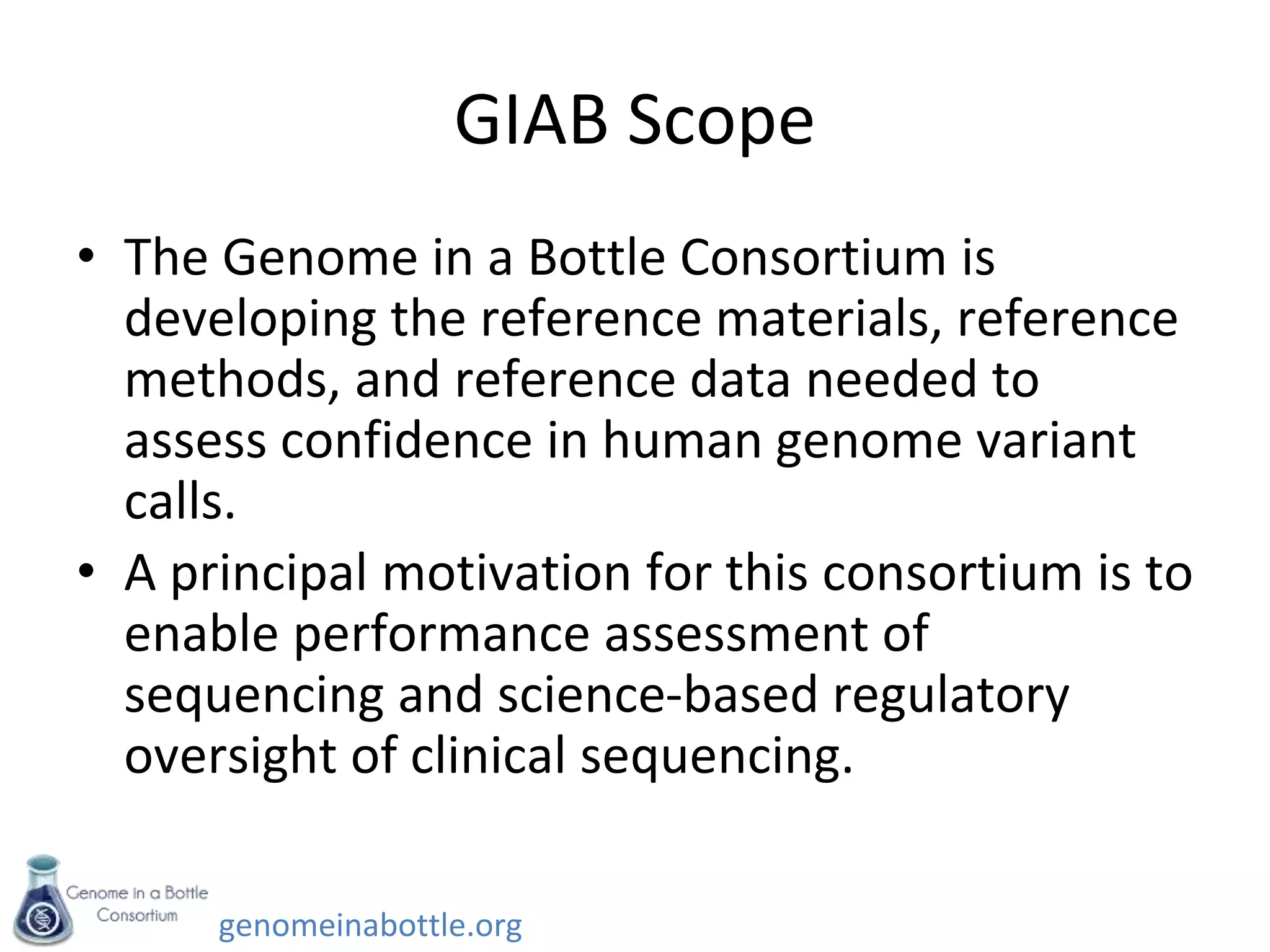 GIAB Scope

• The Genome in a Bottle Consortium is developing the reference materials, reference methods, and reference data needed to assess confidence in human genome variant calls.
• A principal motivation for this consortium is to enable performance assessment of sequencing and science-based regulatory oversight of clinical sequencing.

Genome in a Bottle Consortium
genomeinabottle.org